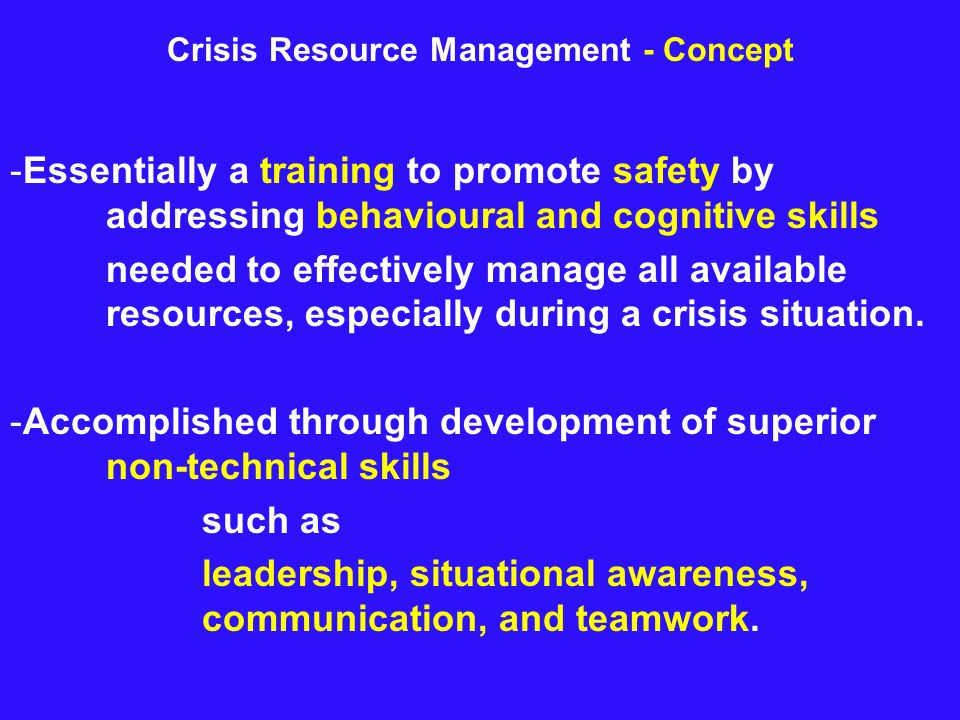 Crisis Resource Management - Concept

-Essentially a training to promote safety by addressing behavioural and cognitive skills

needed to effectively manage all available resources, especially during a crisis situation.

-Accomplished through development of superior non-technical skills

such as

leadership, situational awareness, communication, and teamwork.